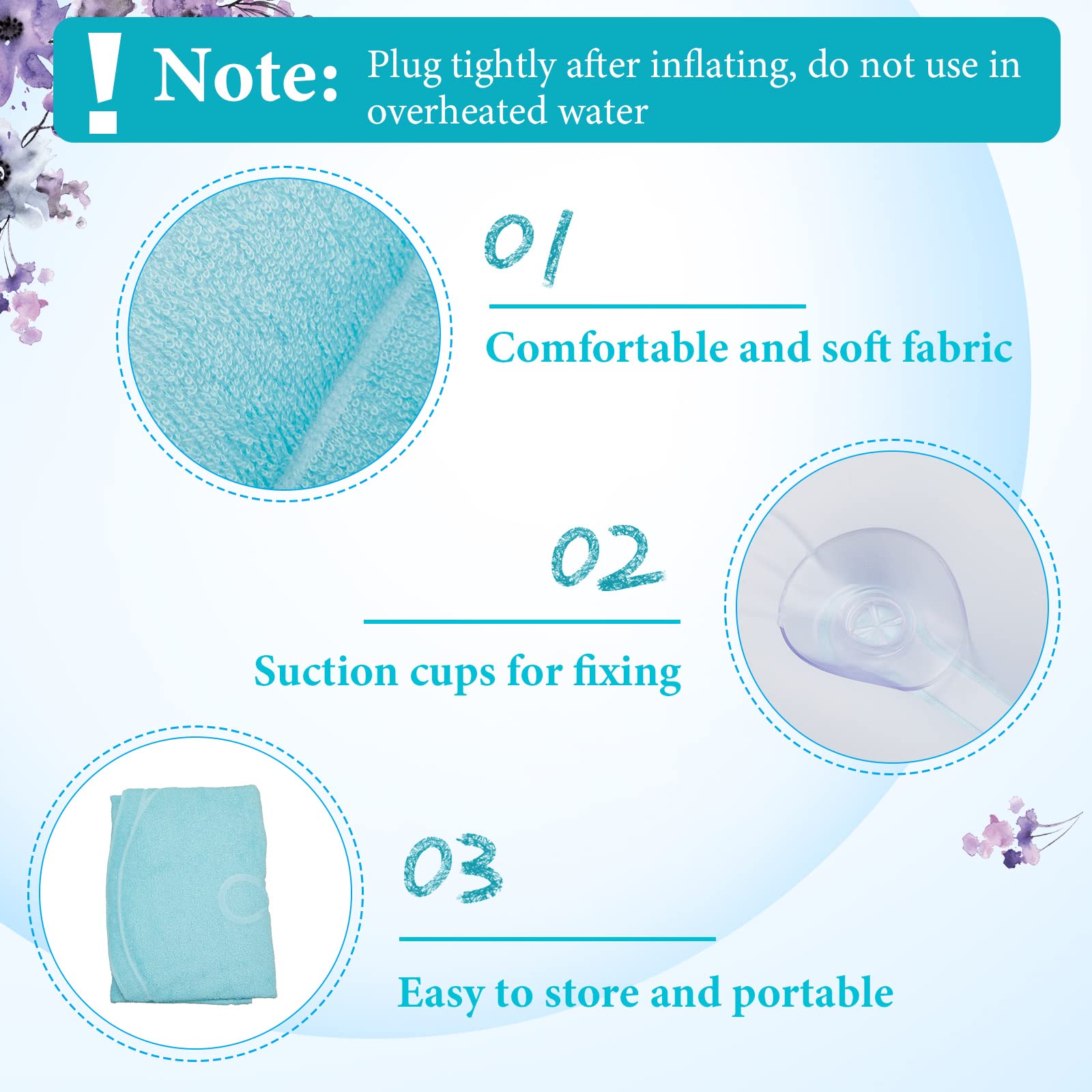 ! Note: Plug tightly after inflating, do not use in overheated water

01

Comfortable and soft fabric

02

Suction cups for fixing

03

Easy to store and portable